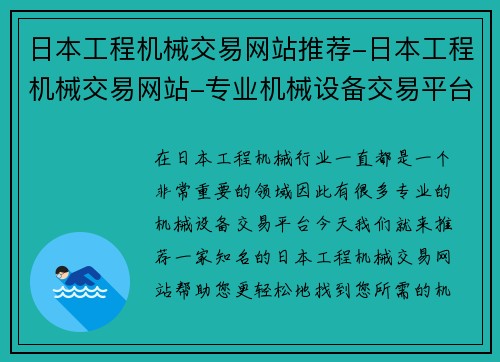 日本工程机械交易网站推荐-日本工程机械交易网站-专业机械设备交易平台

在日本工程机械行业一直都是一个非常重要的领域因此有很多专业的机械设备交易平台今天我们就来推荐一家知名的日本工程机械交易网站帮助您更轻松地找到您所需的机